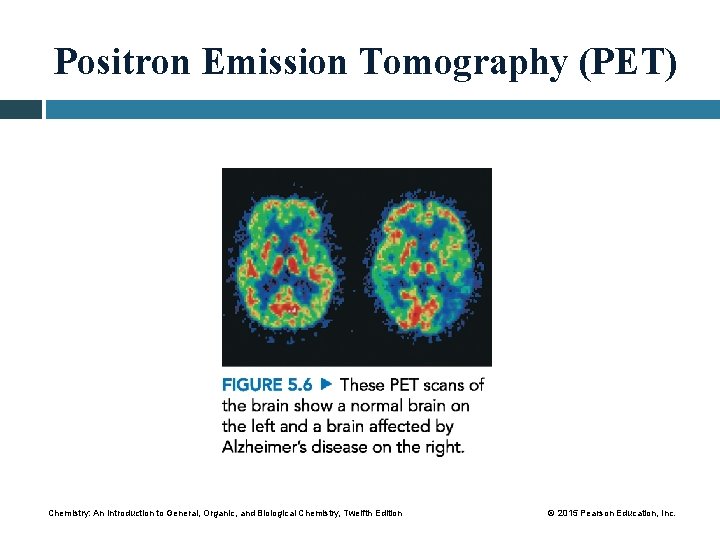 Positron Emission Tomography (PET)

FIGURE 5.6 ▶ These PET scans of the brain show a normal brain on the left and a brain affected by Alzheimer's disease on the right.

Chemistry: An Introduction to General, Organic, and Biological Chemistry, Twelfth Edition

© 2015 Pearson Education, Inc.